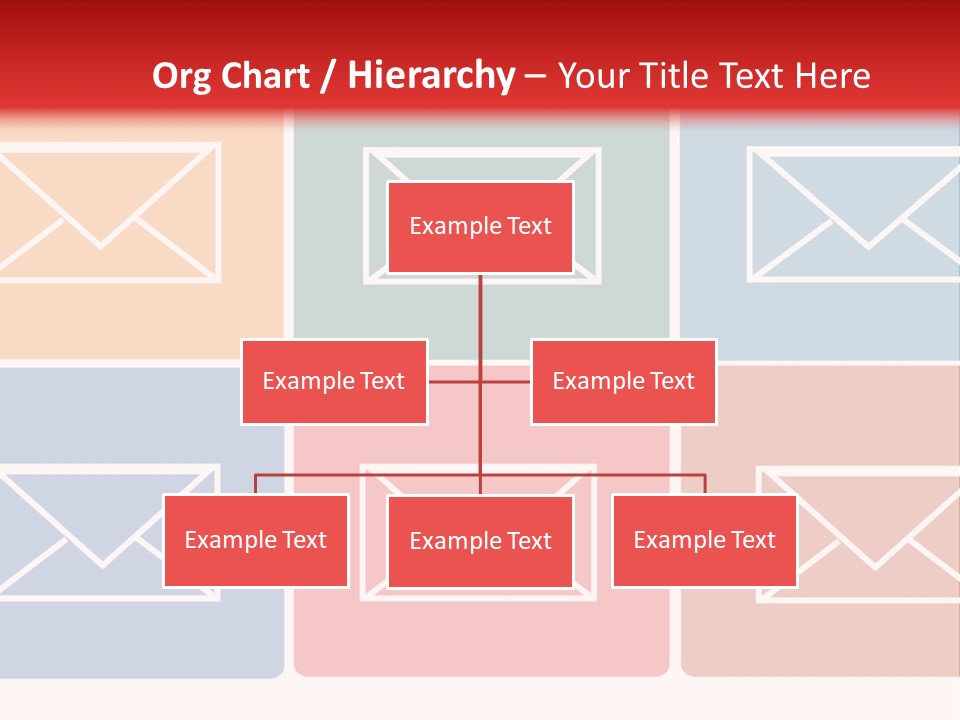 Org Chart / Hierarchy – Your Title Text Here

Example Text

Example Text

Example Text

Example Text

Example Text

Example Text